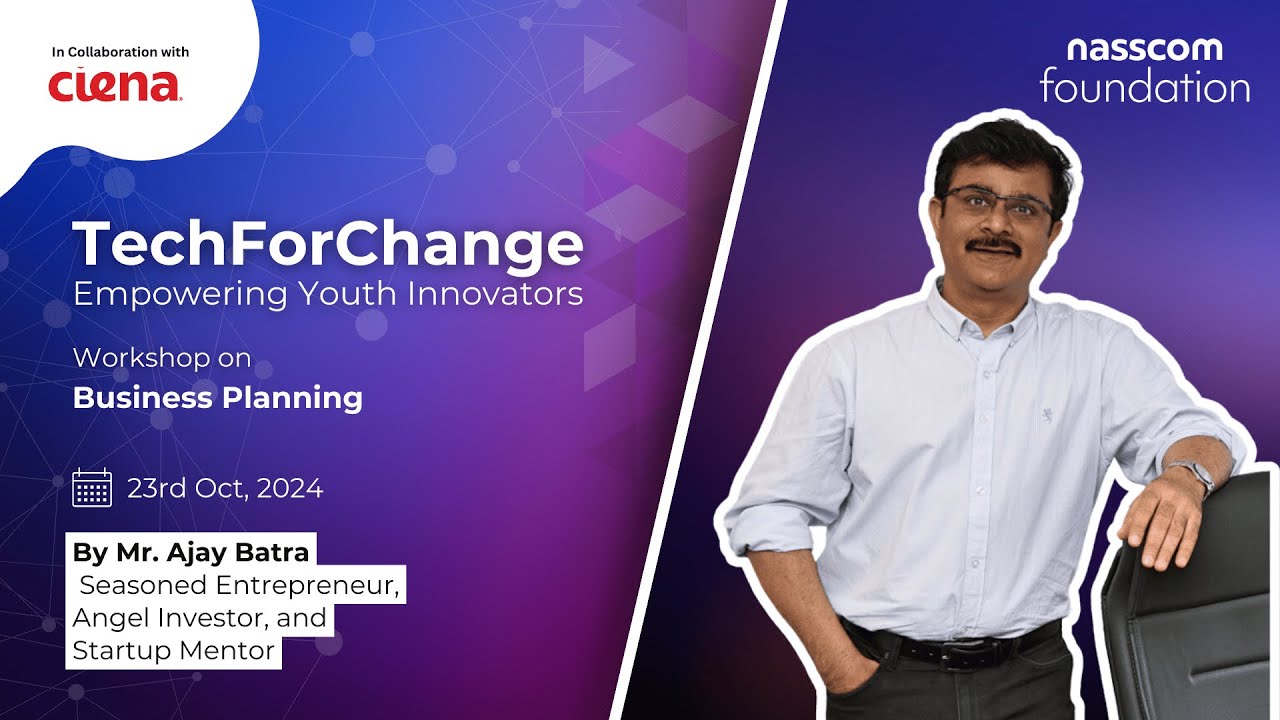 In Collaboration with
ciena

nasscom
foundation

TechForChange
Empowering Youth Innovators

Workshop on
Business Planning

23rd Oct, 2024

By Mr. Ajay Batra
Seasoned Entrepreneur, Angel Investor, and Startup Mentor